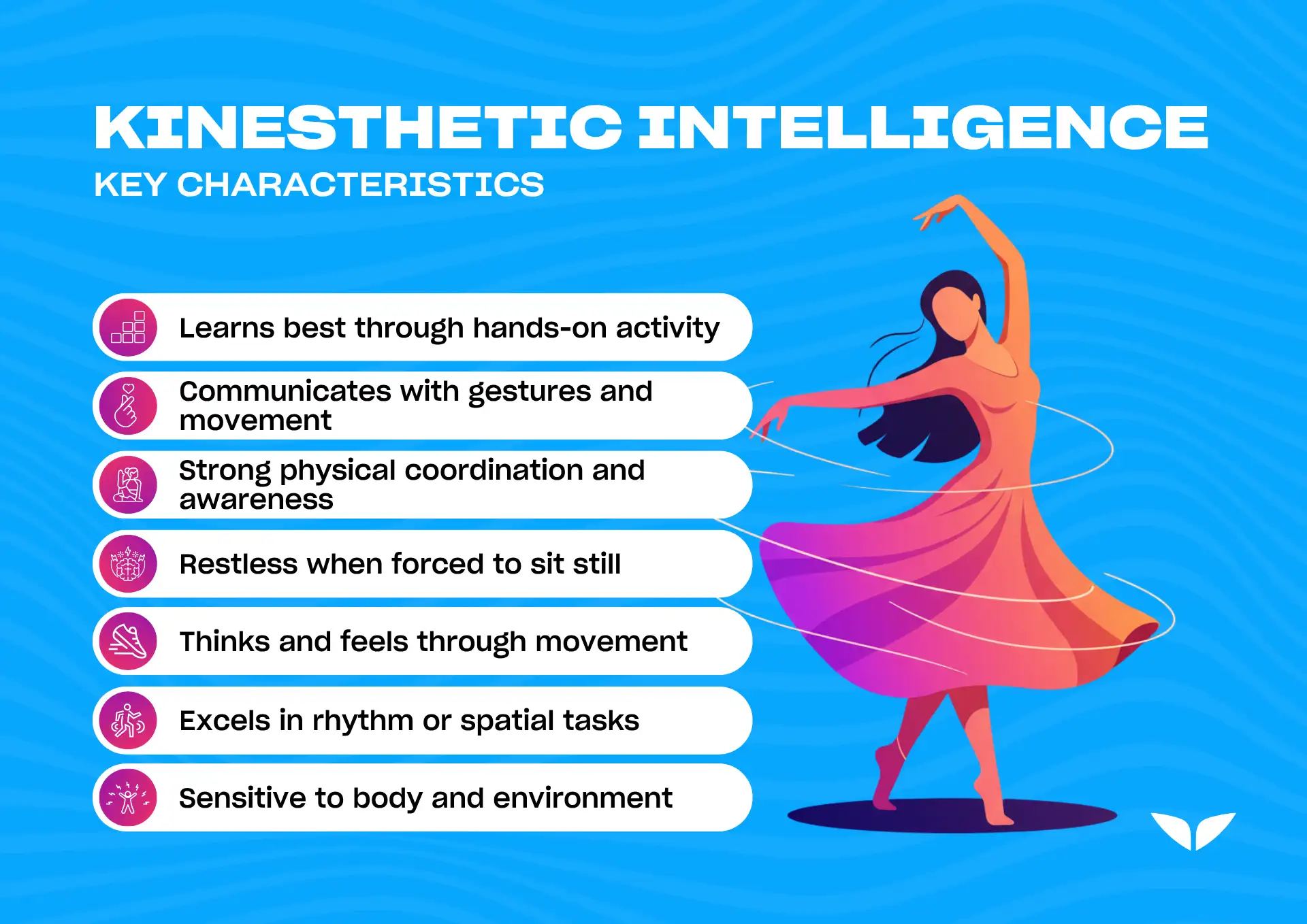 KINESTHETIC INTELLIGENCE
KEY CHARACTERISTICS

Learns best through hands-on activity

Communicates with gestures and movement

Strong physical coordination and awareness

Restless when forced to sit still

Thinks and feels through movement

Excels in rhythm or spatial tasks

Sensitive to body and environment